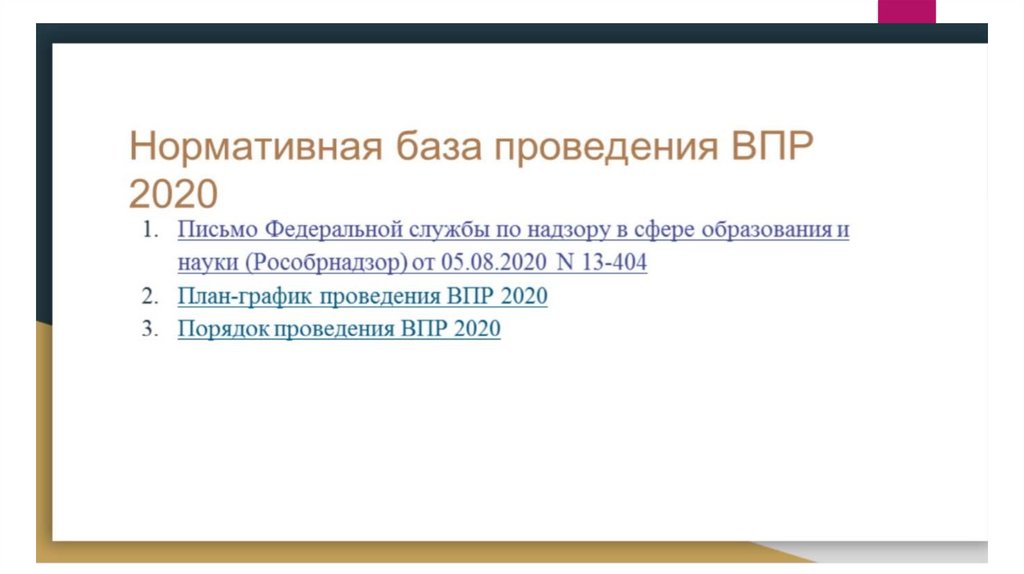 Нормативная база проведения ВПР 2020

1. Письмо Федеральной службы по надзору в сфере образования и науки (Рособрнадзор) от 05.08.2020 N 13-404
2. План-график проведения ВПР 2020
3. Порядок проведения ВПР 2020